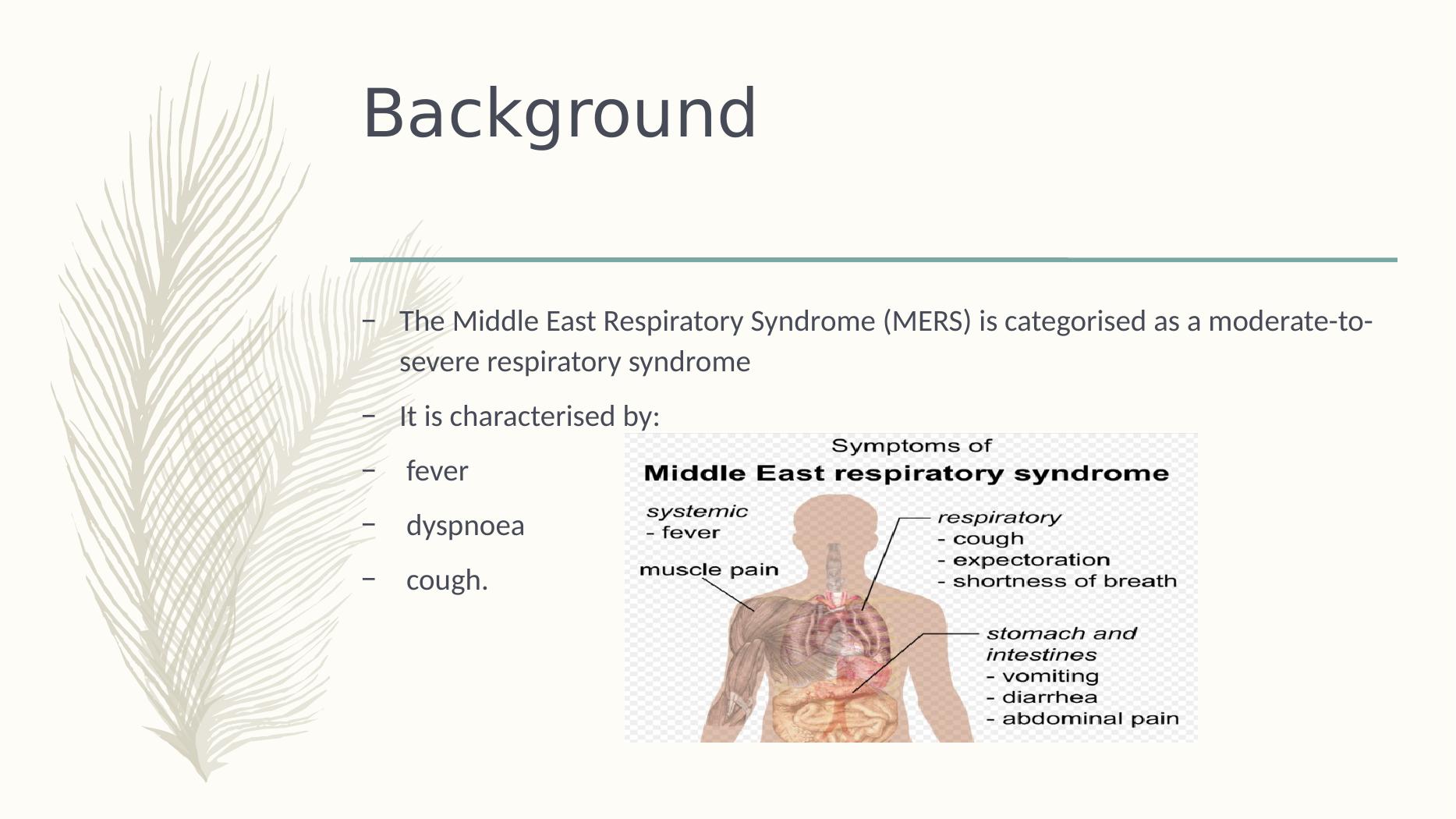 Background

– The Middle East Respiratory Syndrome (MERS) is categorised as a moderate-to-severe respiratory syndrome

– It is characterised by:

– fever

– dyspnoea

– cough.

Symptoms of
Middle East respiratory syndrome

systemic
- fever

muscle pain

respiratory
- cough
- expectoration
- shortness of breath

stomach and intestines
- vomiting
- diarrhea
- abdominal pain